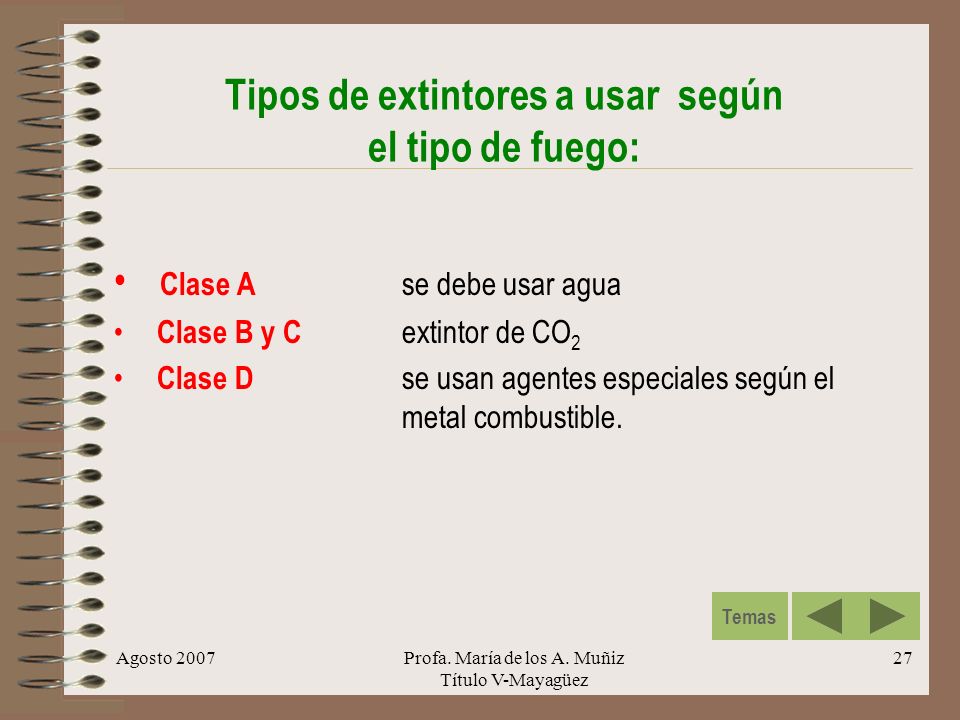 Tipos de extintores a usar según el tipo de fuego:

• Clase A se debe usar agua
• Clase B y C extintor de $CO_2$
• Clase D se usan agentes especiales según el metal combustible.

Temas

Agosto 2007

Profa. María de los A. Muñiz
Título V-Mayagüez

27